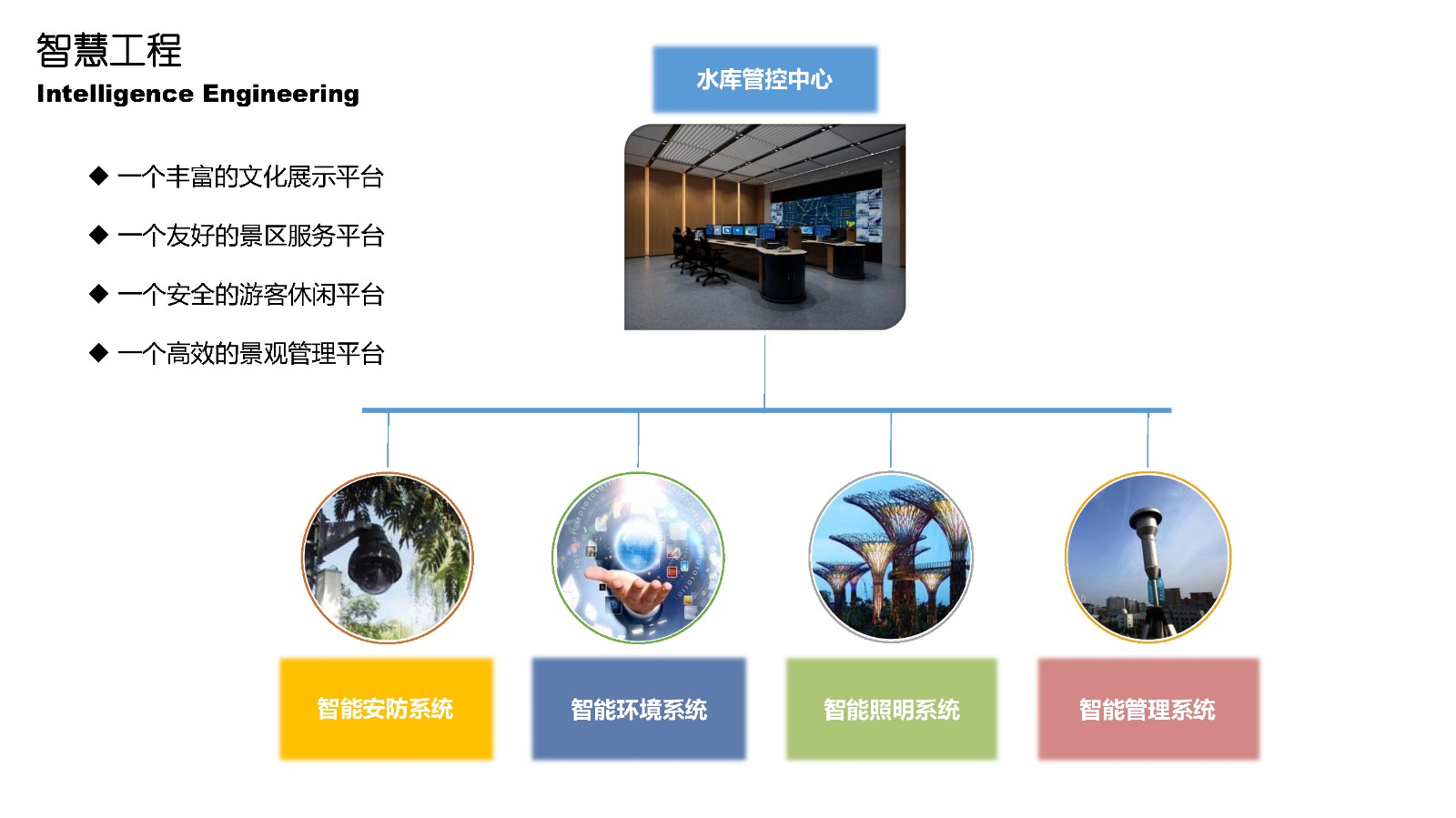 智慧工程
Intelligence Engineering

◆ 一个丰富的文化展示平台

◆ 一个友好的景区服务平台

◆ 一个安全的游客休闲平台

◆ 一个高效的景观管理平台

水库管控中心

智能安防系统

智能环境系统

智能照明系统

智能管理系统